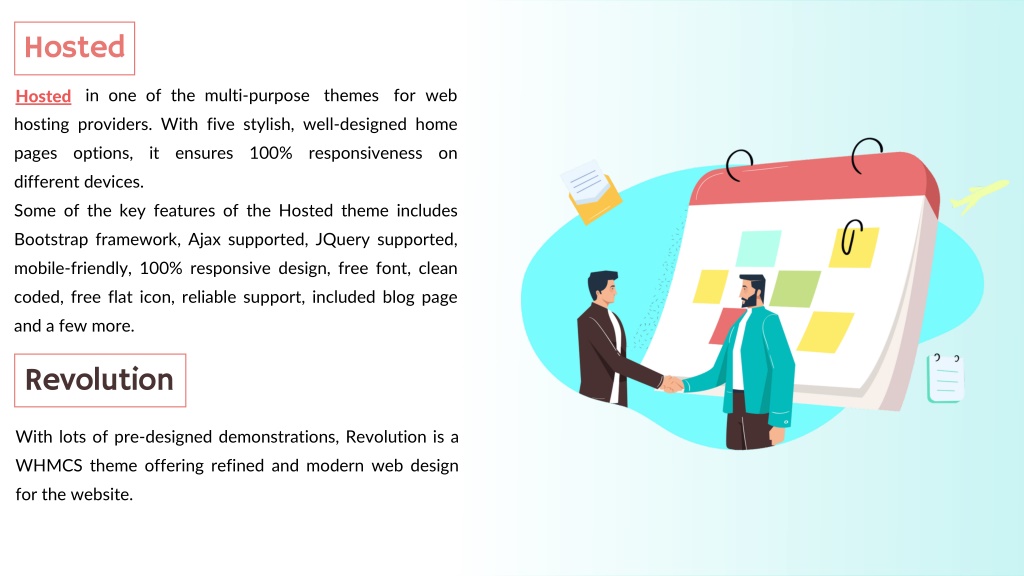 Hosted

Hosted in one of the multi-purpose themes for web hosting providers. With five stylish, well-designed home pages options, it ensures 100% responsiveness on different devices.

Some of the key features of the Hosted theme includes Bootstrap framework, Ajax supported, JQuery supported, mobile-friendly, 100% responsive design, free font, clean coded, free flat icon, reliable support, included blog page and a few more.

Revolution

With lots of pre-designed demonstrations, Revolution is a WHMCS theme offering refined and modern web design for the website.